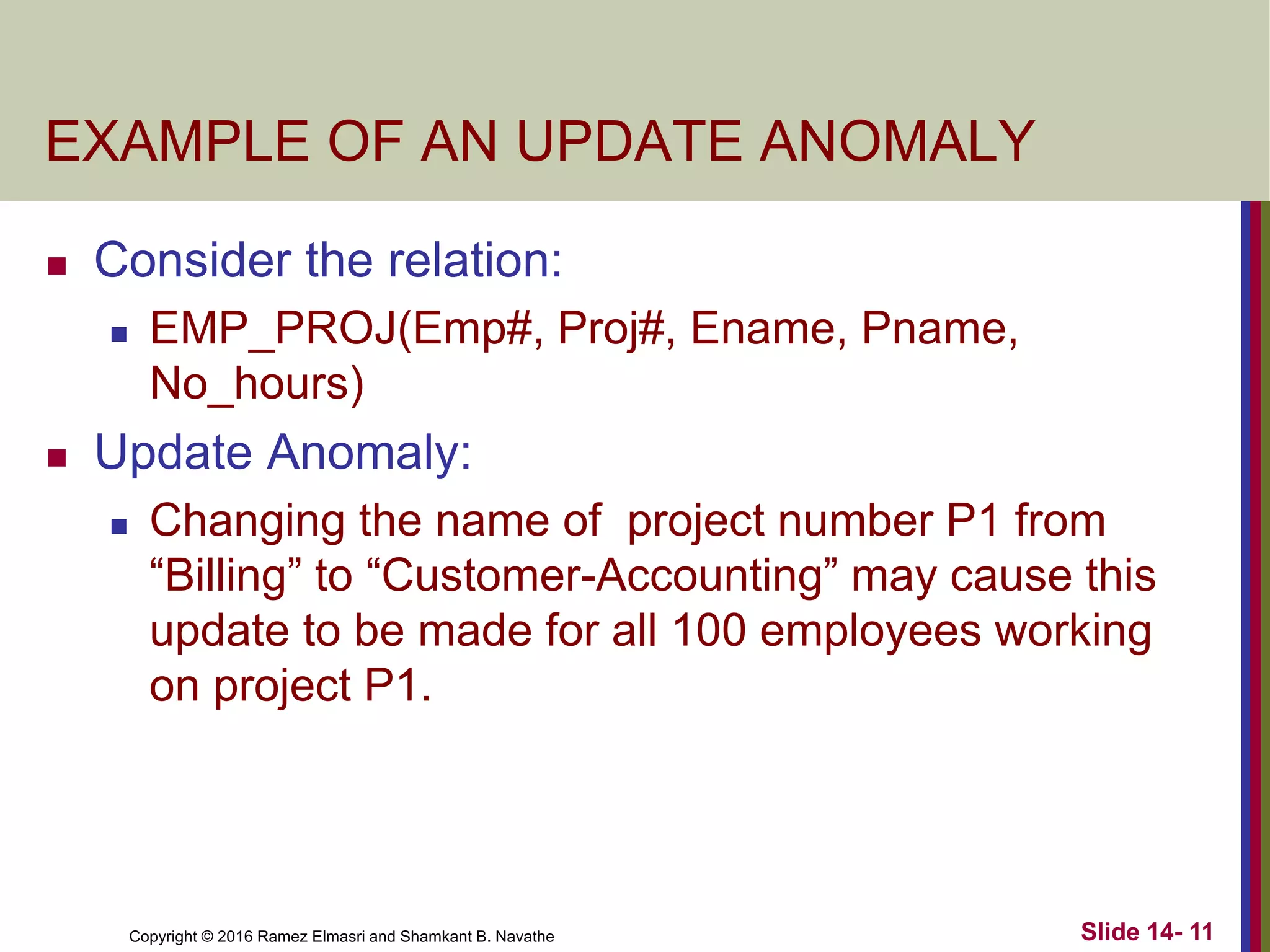 EXAMPLE OF AN UPDATE ANOMALY

Consider the relation:

EMP_PROJ(Emp#, Proj#, Ename, Pname, No_hours)

Update Anomaly:

Changing the name of project number P1 from “Billing” to “Customer-Accounting” may cause this update to be made for all 100 employees working on project P1.

Copyright © 2016 Ramez Elmasri and Shamkant B. Navathe

Slide 14- 11